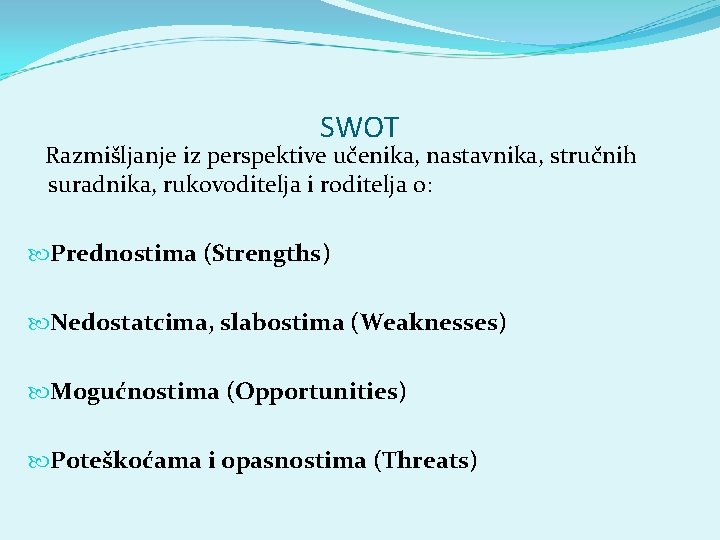 SWOT

Razmišljanje iz perspektive učenika, nastavnika, stručnih suradnika, rukovoditelja i roditelja o:

Prednostima (Strengths)

Nedostatcima, slabostima (Weaknesses)

Mogućnostima (Opportunities)

Poteškoćama i opasnostima (Threats)